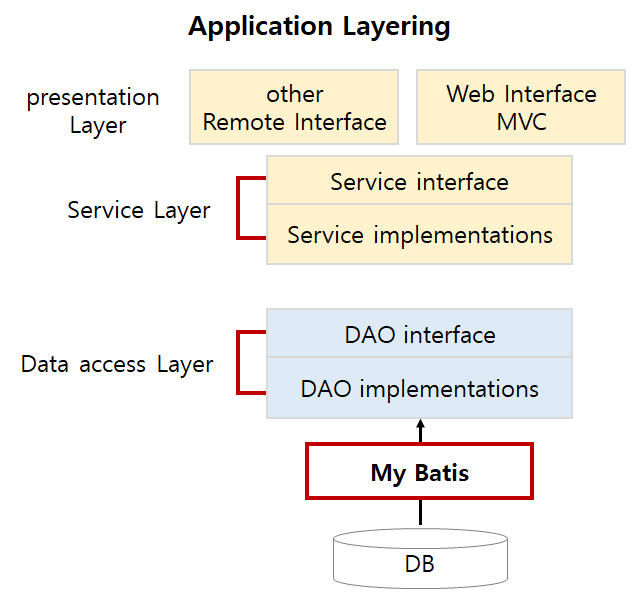 Application Layering

presentation Layer

other Remote Interface

Web Interface MVC

Service Layer

Service interface

Service implementations

Data access Layer

DAO interface

DAO implementations

My Batis

DB